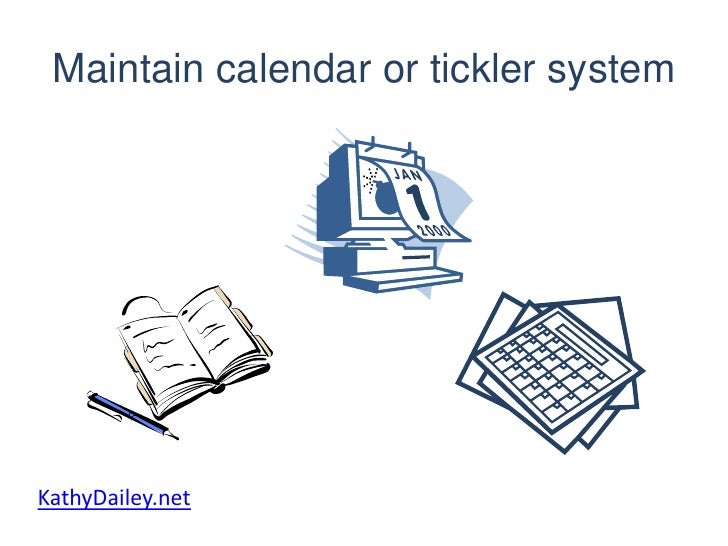 Maintain calendar or tickler system

JAN
1
2000

KathyDailey.net